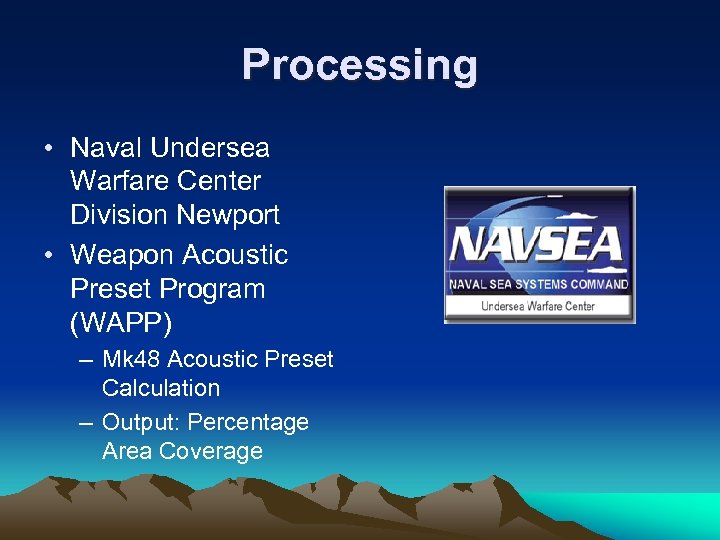 Processing

• Naval Undersea Warfare Center Division Newport
• Weapon Acoustic Preset Program (WAPP)
– Mk48 Acoustic Preset Calculation
– Output: Percentage Area Coverage

NAVSEA
NAVAL SEA SYSTEMS COMMAND
Undersea Warfare Center